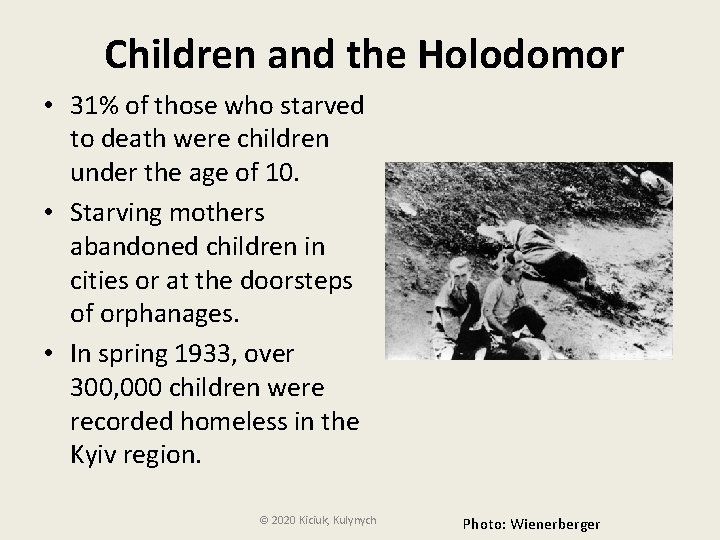 Children and the Holodomor

• 31% of those who starved to death were children under the age of 10.

• Starving mothers abandoned children in cities or at the doorsteps of orphanages.

• In spring 1933, over 300,000 children were recorded homeless in the Kyiv region.

© 2020 Kiciuk, Kulynych

Photo: Wienerberger